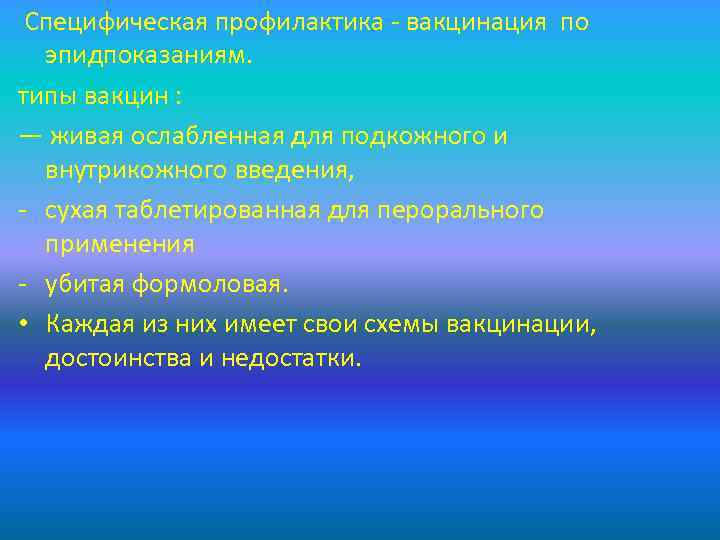 Специфическая профилактика - вакцинация по эпидпоказаниям.

типы вакцин :

— живая ослабленная для подкожного и внутрикожного введения,

- сухая таблетированная для перорального применения

- убитая формоловая.

• Каждая из них имеет свои схемы вакцинации, достоинства и недостатки.